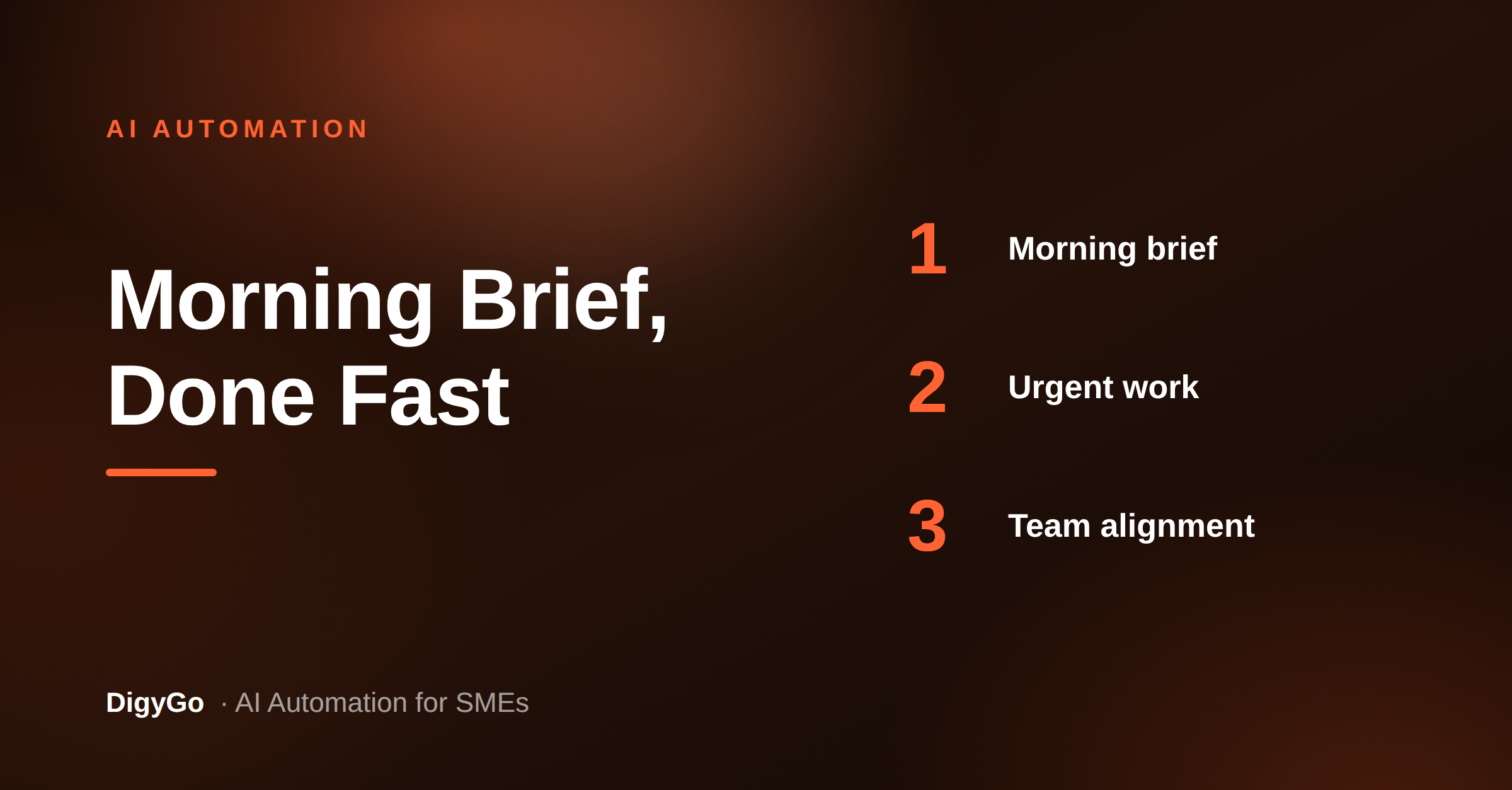 AI AUTOMATION

Morning Brief, Done Fast

1 Morning brief

2 Urgent work

3 Team alignment

DigyGo · AI Automation for SMEs